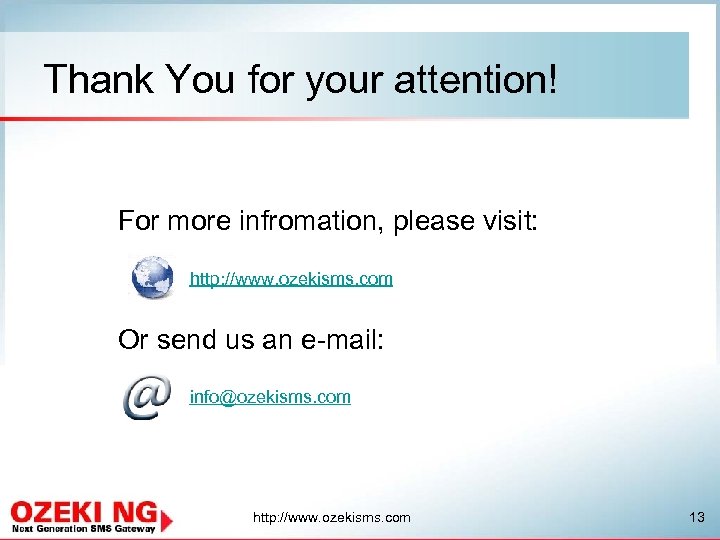 Thank You for your attention!

For more infromation, please visit:

http://www.ozekisms.com

Or send us an e-mail:

info@ozekisms.com

OZEKI NG
Next Generation SMS Gateway

http://www.ozekisms.com

13